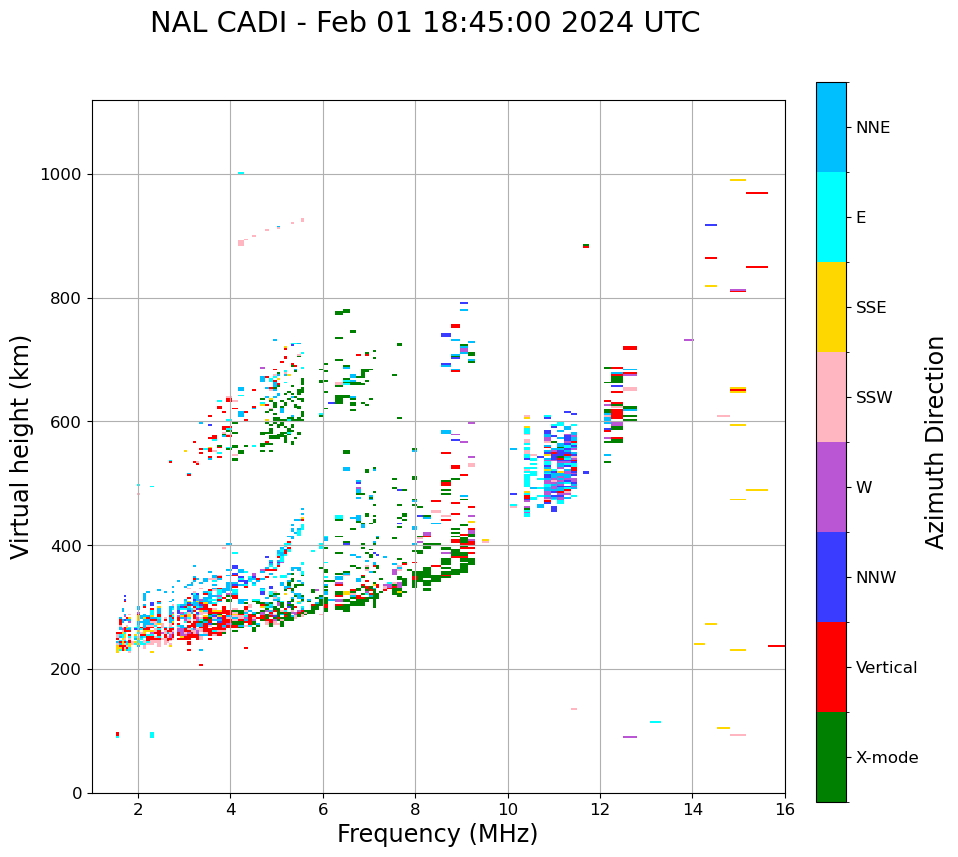 NAL CADI - Feb 01 18:45:00 2024 UTC

Virtual height (km)

1000
800
600
400
200
0

2
4
6
8
10
12
14
16

Frequency (MHz)

NNE
E
SSE
SSW
W
NNW
Vertical
X-mode

Azimuth Direction